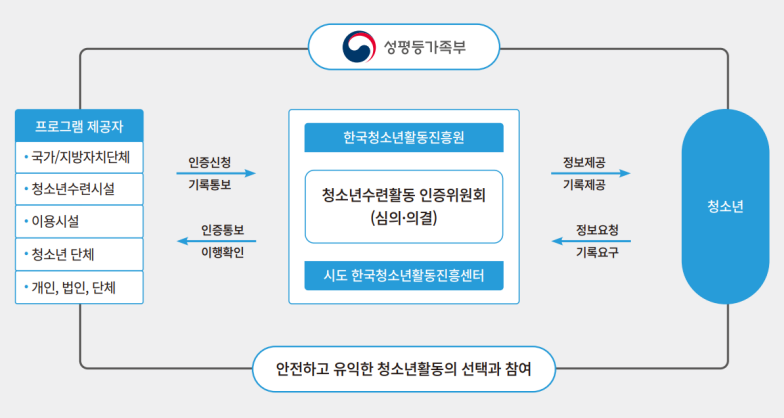 성평등가족부

프로그램 제공자
• 국가/지방자치단체
• 청소년수련시설
• 이용시설
• 청소년 단체
• 개인, 법인, 단체

인증신청
기록통보

인증통보
이행확인

한국청소년활동진흥원

청소년수련활동 인증위원회
(심의·의결)

시도 한국청소년활동진흥센터

정보제공
기록제공

정보요청
기록요구

청소년

안전하고 유익한 청소년활동의 선택과 참여